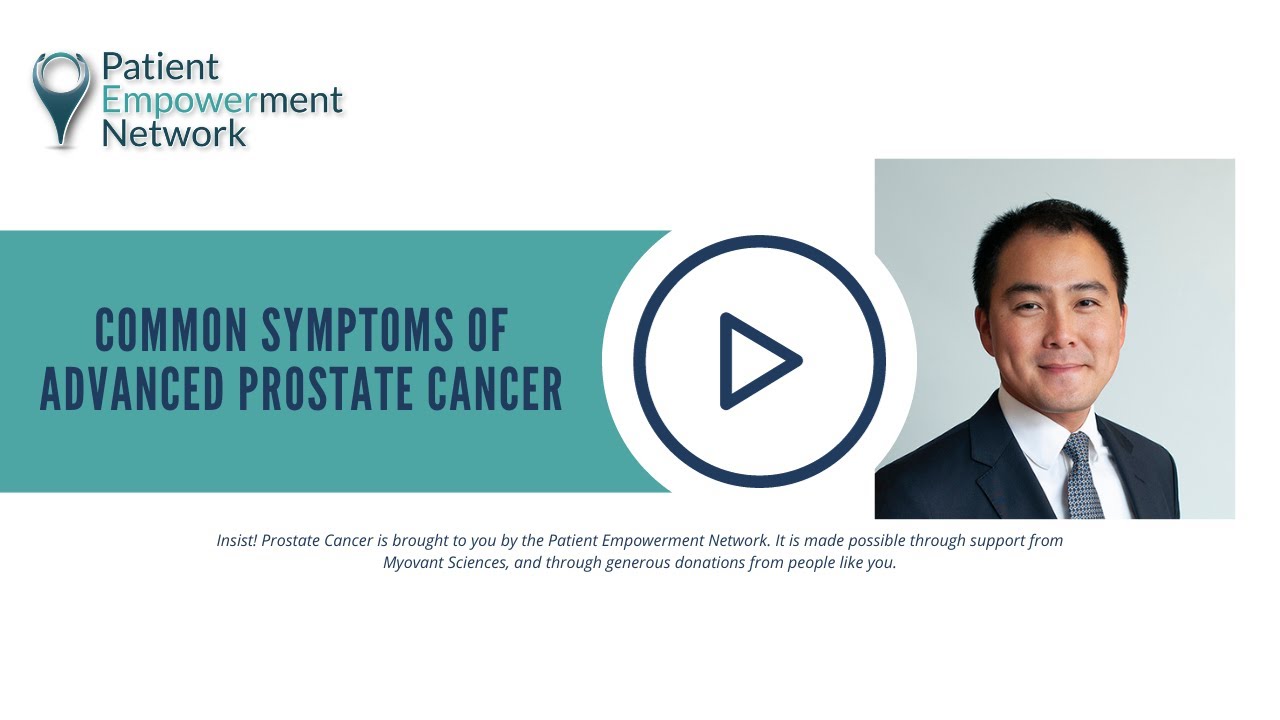 Patient Empowerment Network

COMMON SYMPTOMS OF ADVANCED PROSTATE CANCER

Insist! Prostate Cancer is brought to you by the Patient Empowerment Network. It is made possible through support from Myovant Sciences, and through generous donations from people like you.